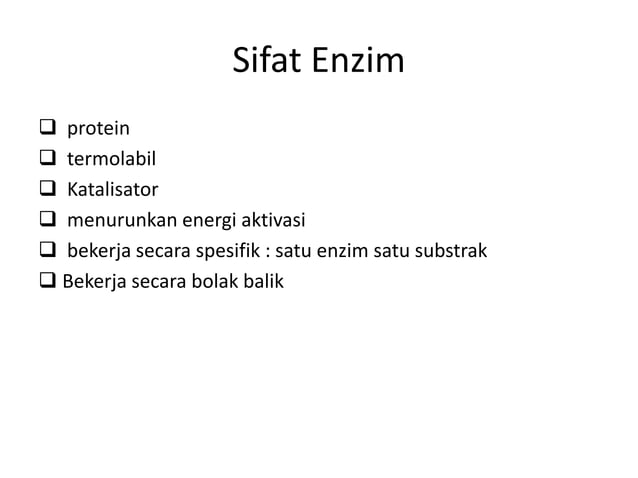 Sifat Enzim

❑ protein
❑ termolabil
❑ Katalisator
❑ menurunkan energi aktivasi
❑ bekerja secara spesifik : satu enzim satu substrak
❑ Bekerja secara bolak balik